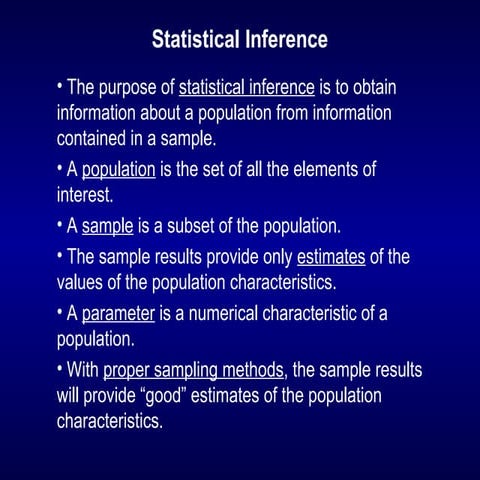 Statistical Inference

• The purpose of statistical inference is to obtain information about a population from information contained in a sample.

• A population is the set of all the elements of interest.

• A sample is a subset of the population.

• The sample results provide only estimates of the values of the population characteristics.

• A parameter is a numerical characteristic of a population.

• With proper sampling methods, the sample results will provide “good” estimates of the population characteristics.